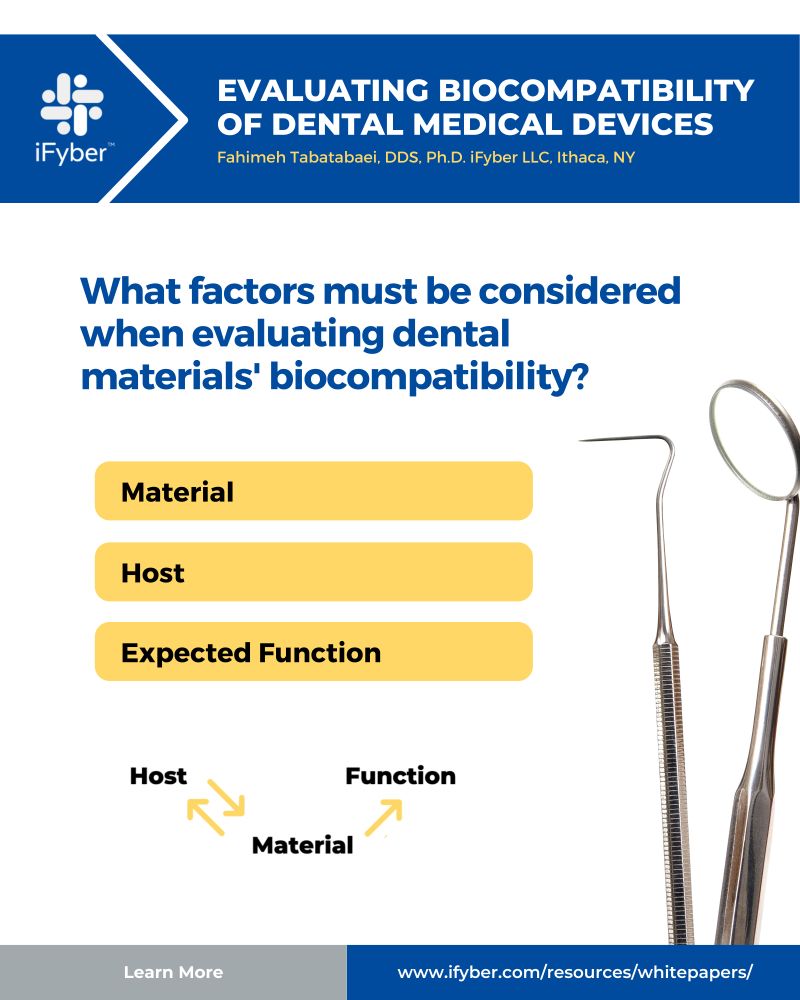 iFyber™

EVALUATING BIOCOMPATIBILITY OF DENTAL MEDICAL DEVICES

Fahimeh Tabatabaei, DDS, Ph.D. iFyber LLC, Ithaca, NY

What factors must be considered when evaluating dental materials' biocompatibility?

Material

Host

Expected Function

Host

Function

Material

Learn More

www.ifyber.com/resources/whitepapers/